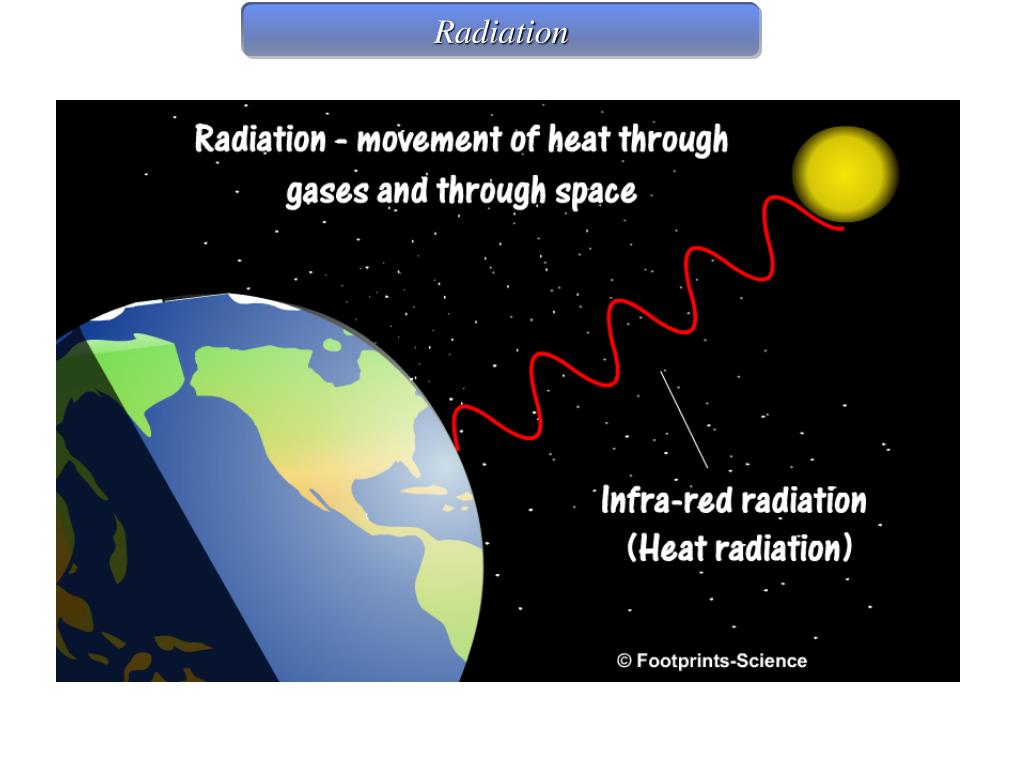 Radiation

Radiation - movement of heat through gases and through space

Infra-red radiation
(Heat radiation)

© Footprints-Science